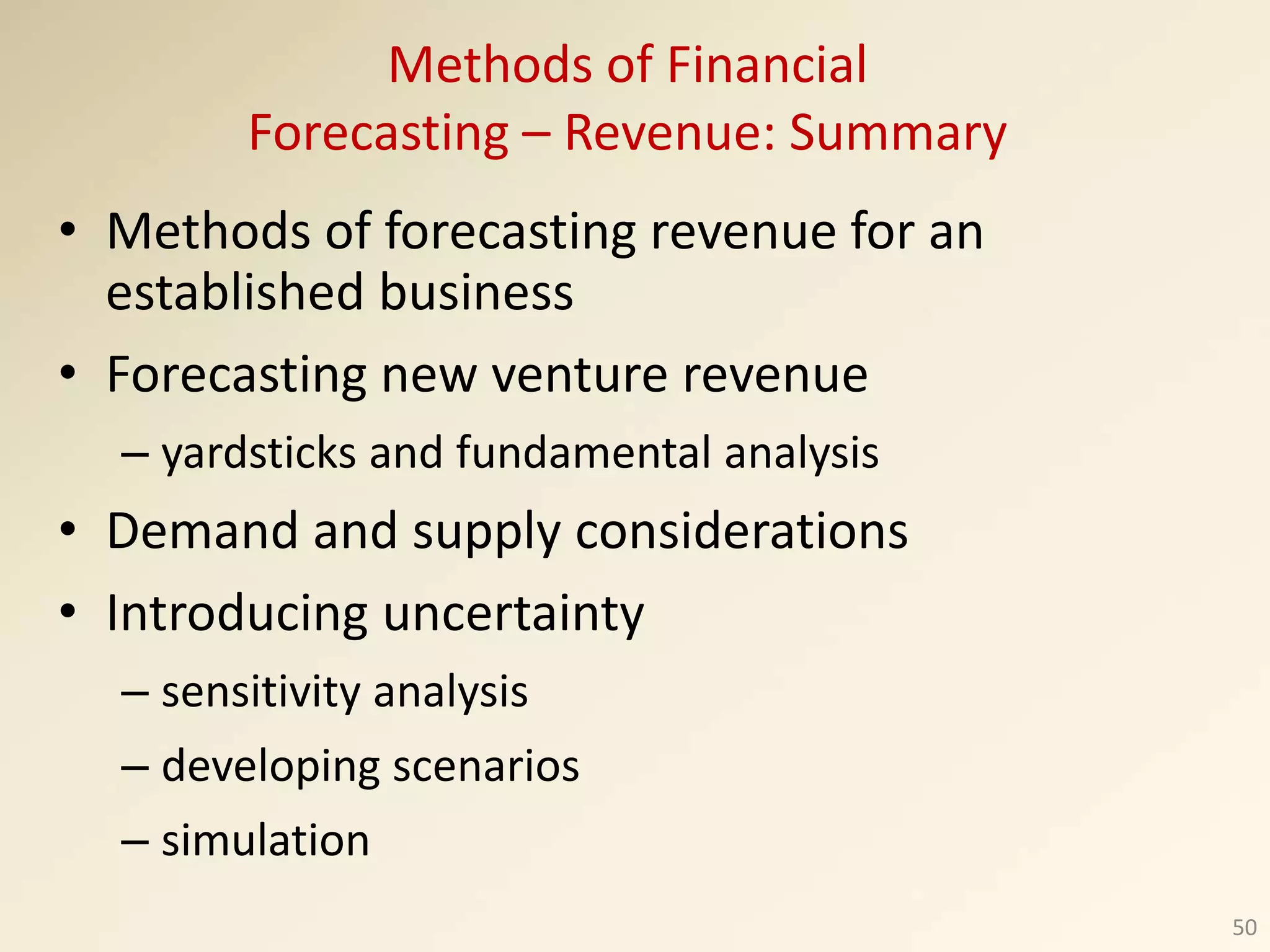 Methods of Financial Forecasting – Revenue: Summary

• Methods of forecasting revenue for an established business

• Forecasting new venture revenue
– yardsticks and fundamental analysis

• Demand and supply considerations

• Introducing uncertainty
– sensitivity analysis
– developing scenarios
– simulation

50